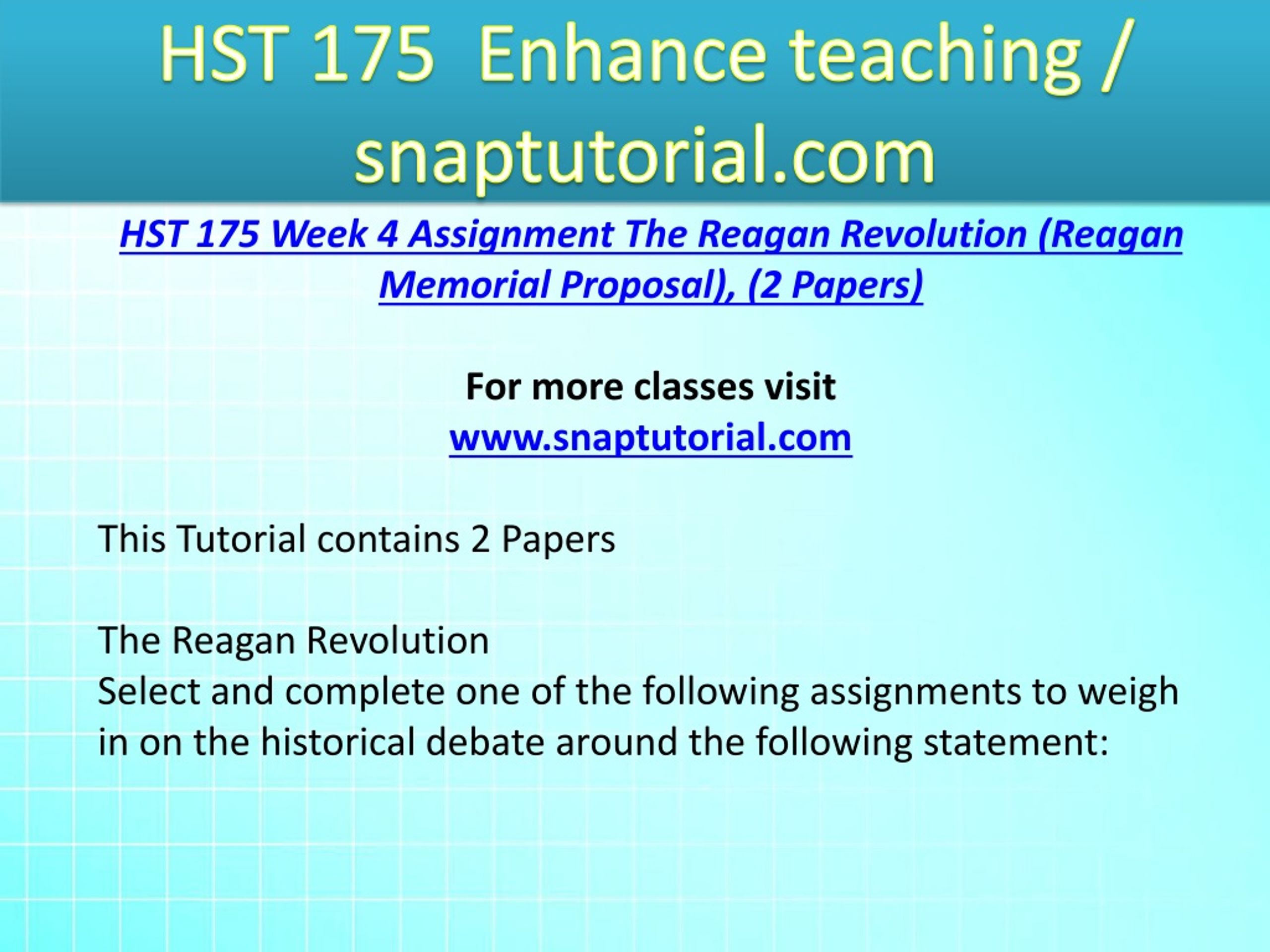 HST 175 Enhance teaching / snaptutorial.com

HST 175 Week 4 Assignment The Reagan Revolution (Reagan Memorial Proposal), (2 Papers)

For more classes visit
www.snaptutorial.com

This Tutorial contains 2 Papers

The Reagan Revolution
Select and complete one of the following assignments to weigh in on the historical debate around the following statement: